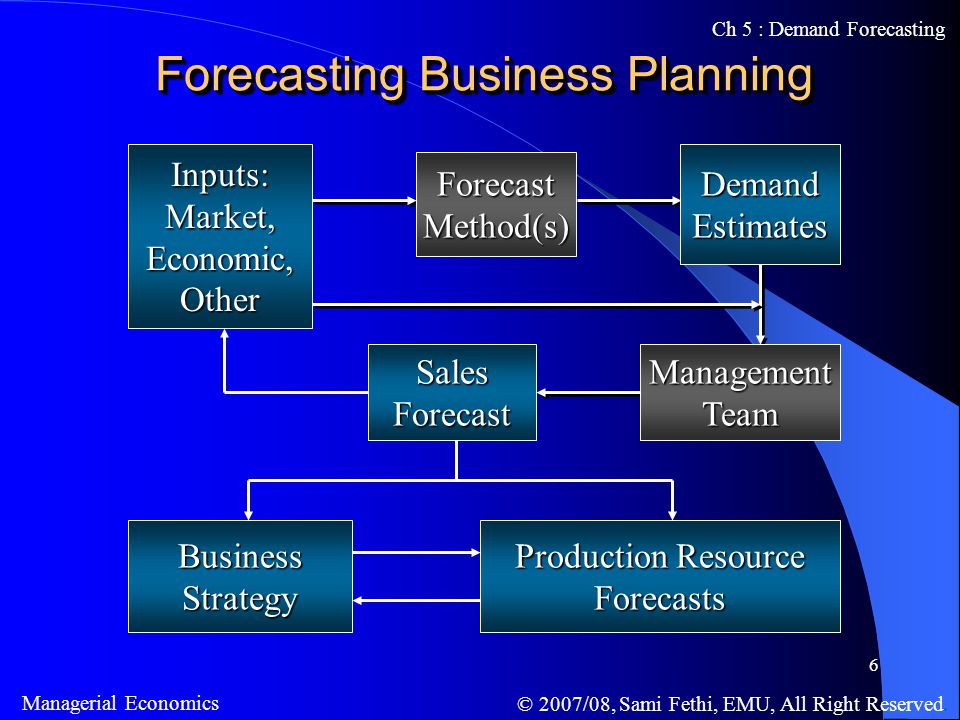 Ch 5 : Demand Forecasting

Forecasting Business Planning

Inputs: Market, Economic, Other

Forecast Method(s)

Demand Estimates

Sales Forecast

Management Team

Business Strategy

Production Resource Forecasts

6

Managerial Economics

© 2007/08, Sami Fethi, EMU, All Right Reserved.